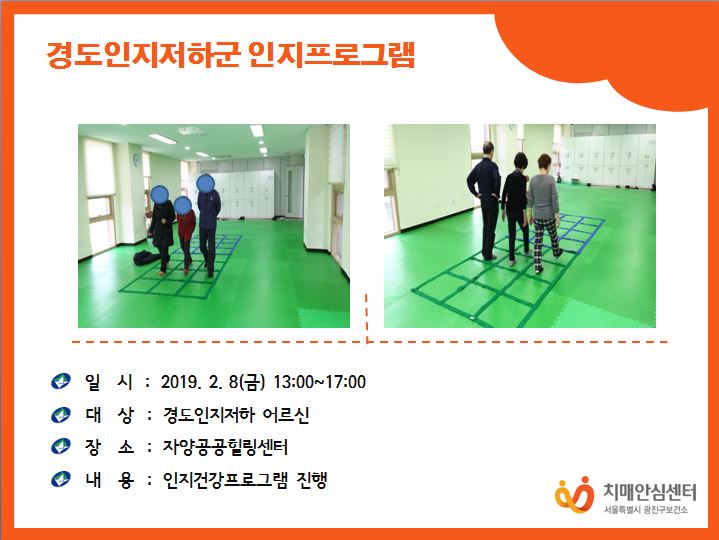 경도인지저하군 인지프로그램

일 시 : 2019. 2. 8(금) 13:00~17:00

대 상 : 경도인지저하 어르신

장 소 : 자양공공힐링센터

내 용 : 인지건강프로그램 진행

치매안심센터
서울특별시 광진구보건소